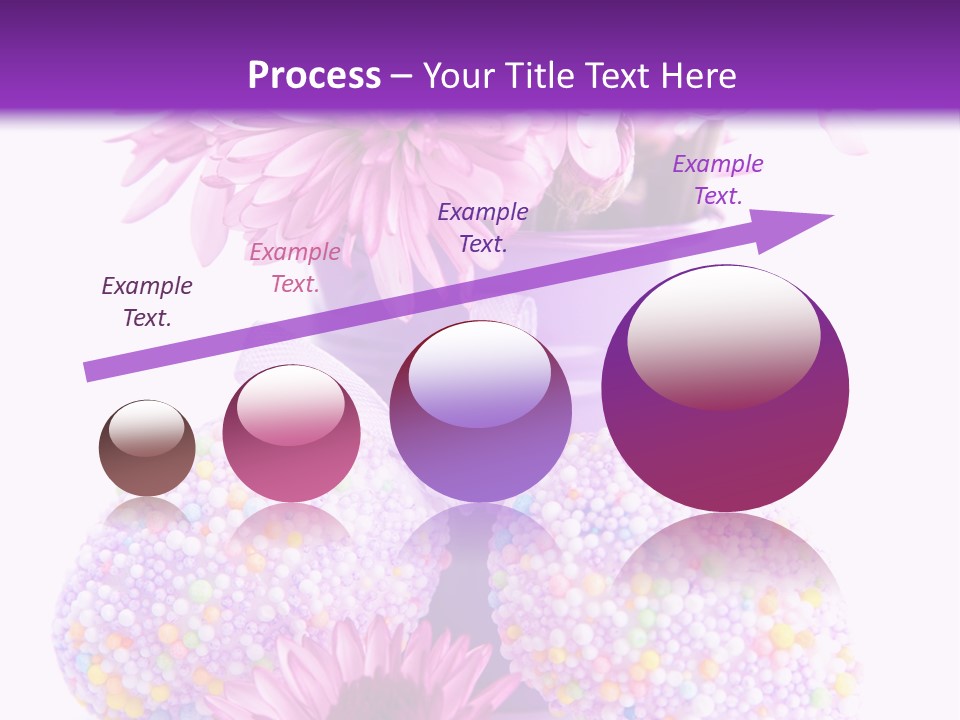 Process – Your Title Text Here

Example Text.

Example Text.

Example Text.

Example Text.